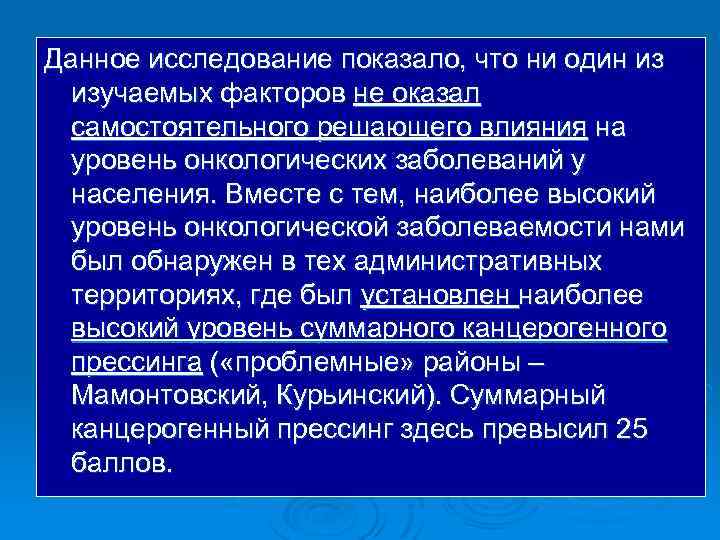 Данное исследование показало, что ни один из изучаемых факторов не оказал самостоятельного решающего влияния на уровень онкологических заболеваний у населения. Вместе с тем, наиболее высокий уровень онкологической заболеваемости нами был обнаружен в тех административных территориях, где был установлен наиболее высокий уровень суммарного канцерогенного прессинга («проблемные» районы – Мамонтовский, Курьинский). Суммарный канцерогенный прессинг здесь превысил 25 баллов.